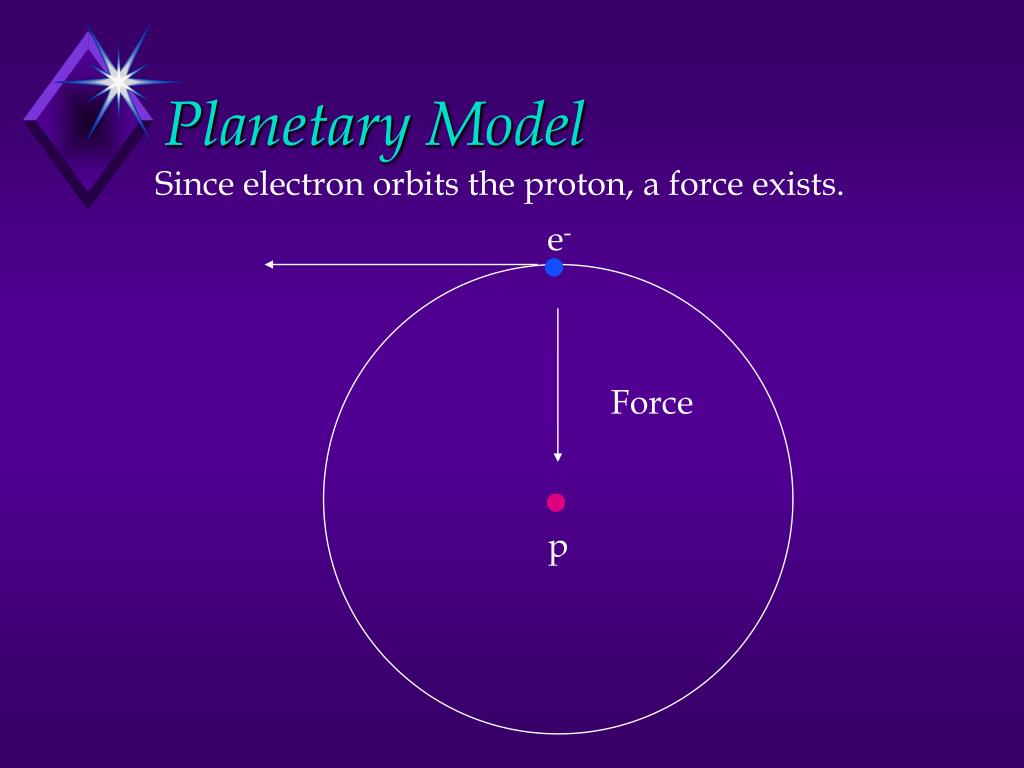 Planetary Model

Since electron orbits the proton, a force exists.

$e^-$

Force

p